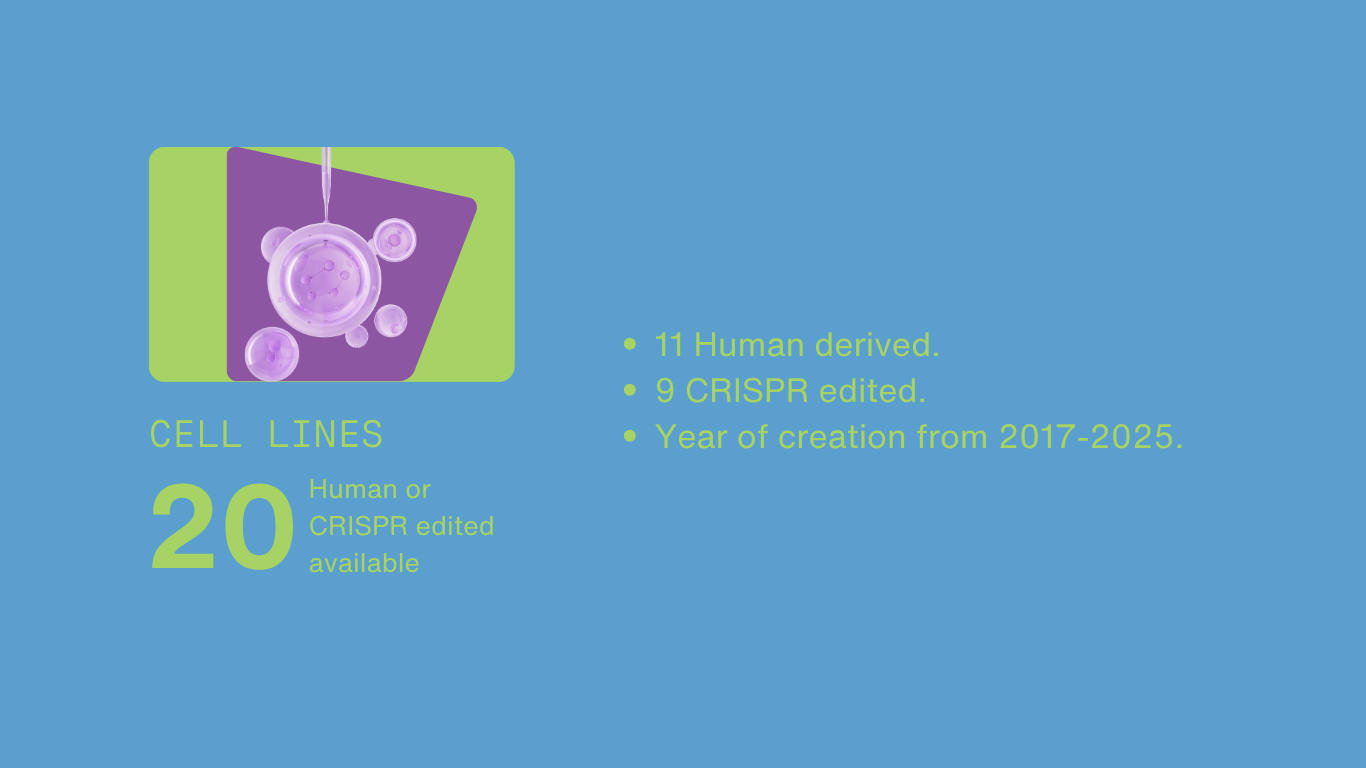 CELL LINES

20

Human or CRISPR edited available

• 11 Human derived.
• 9 CRISPR edited.
• Year of creation from 2017-2025.